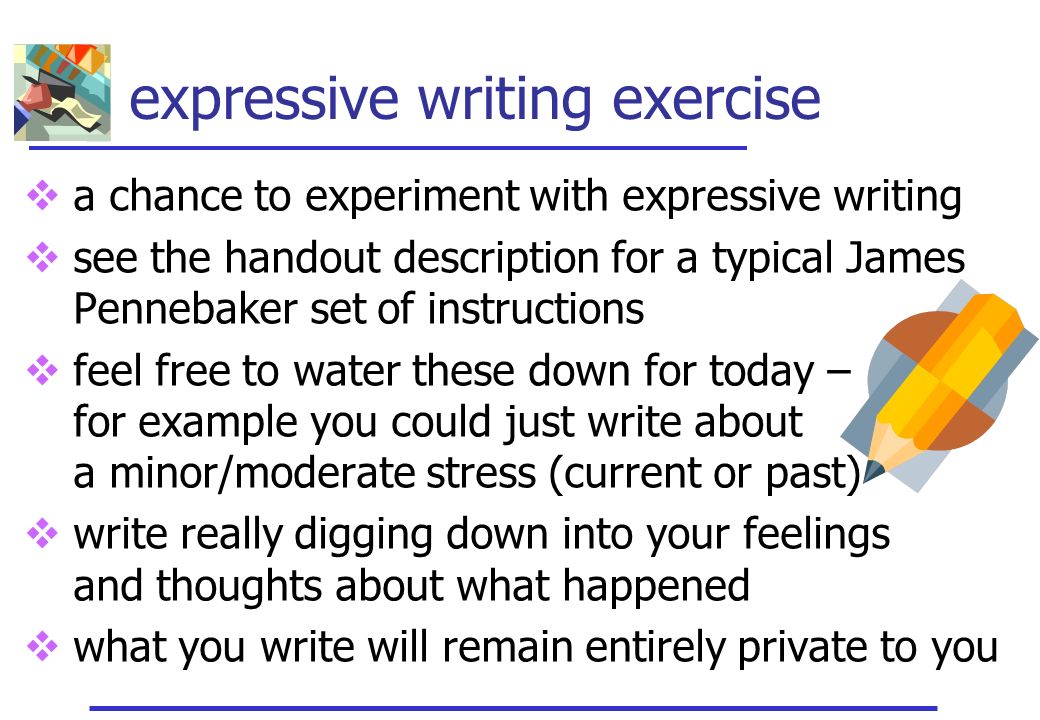 expressive writing exercise

❖ a chance to experiment with expressive writing

❖ see the handout description for a typical James Pennebaker set of instructions

❖ feel free to water these down for today – for example you could just write about a minor/moderate stress (current or past)

❖ write really digging down into your feelings and thoughts about what happened

❖ what you write will remain entirely private to you